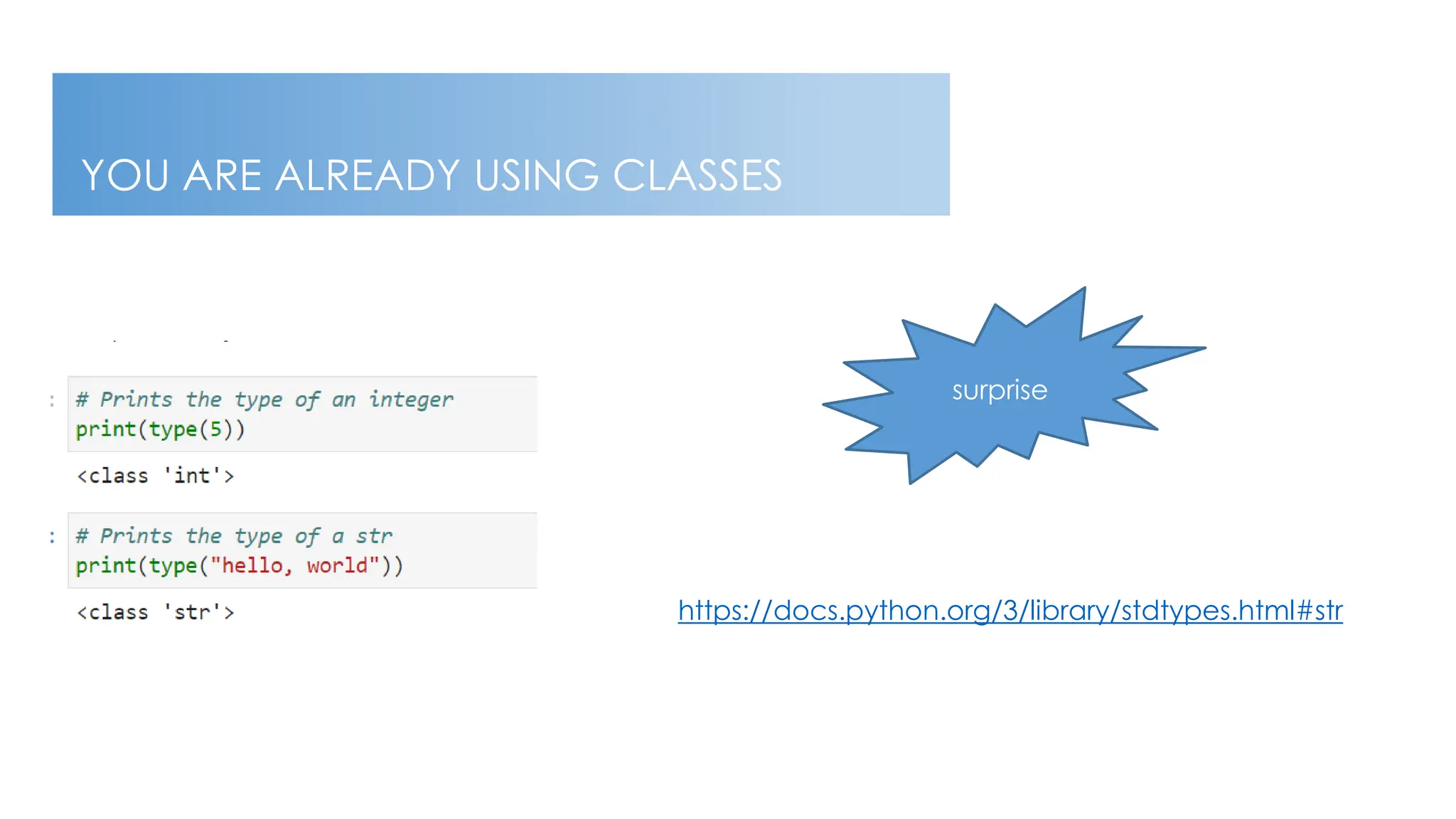 YOU ARE ALREADY USING CLASSES

:
# Prints the type of an integer
print(type(5))

<class 'int'>

:
# Prints the type of a str
print(type("hello, world"))

<class 'str'>

surprise

https://docs.python.org/3/library/stdtypes.html#str